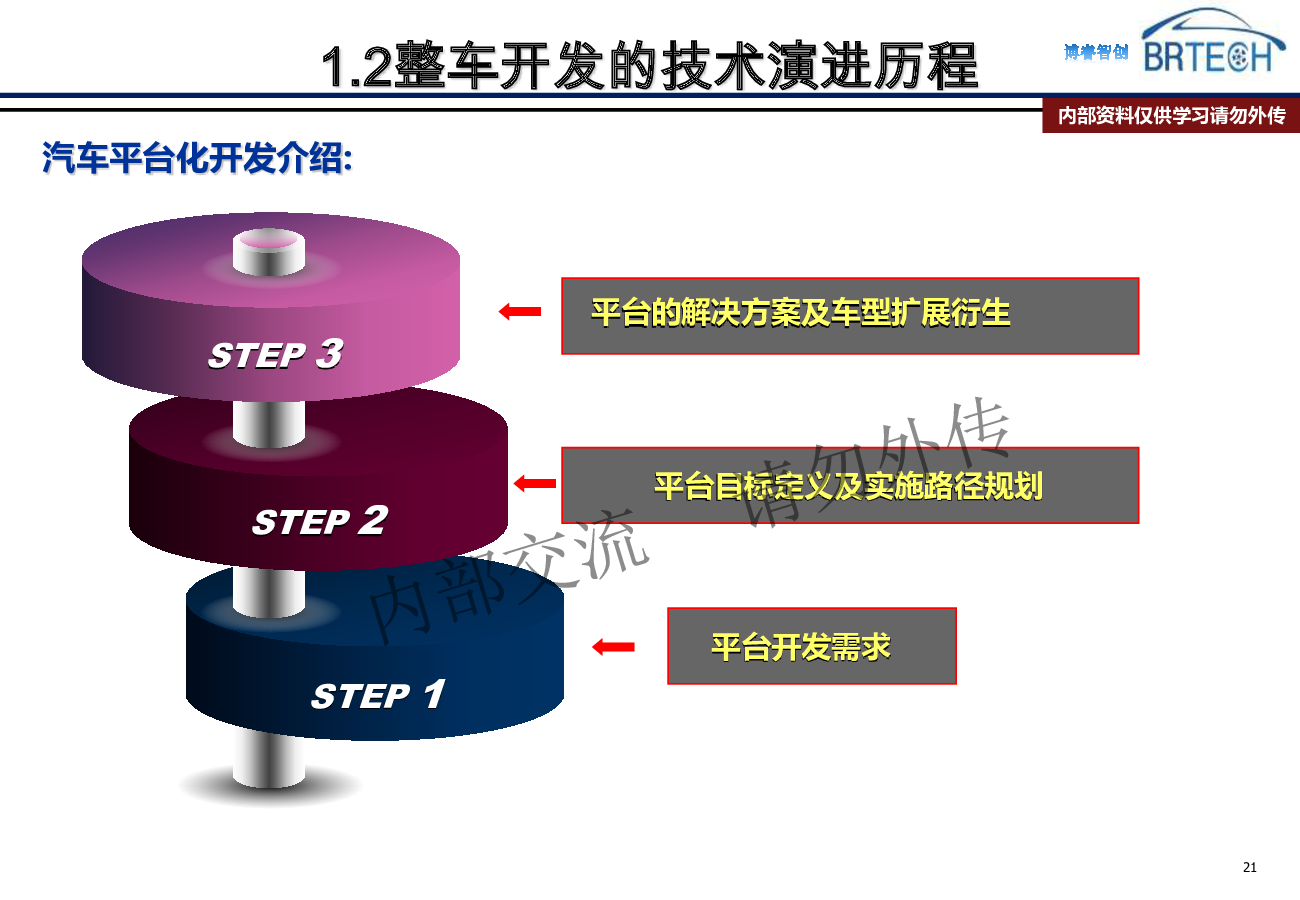 1.2整车开发的技术演进历程

博睿智创 BRTECH

内部资料仅供学习请勿外传

汽车平台化开发介绍:

STEP 3

平台的解决方案及车型扩展衍生

STEP 2

平台目标定义及实施路径规划

STEP 1

平台开发需求

内部交流 请勿外传

21